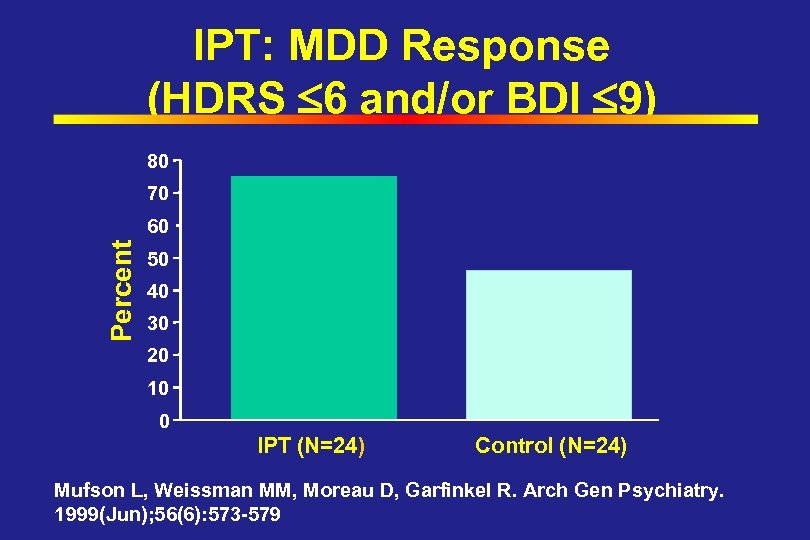 IPT: MDD Response
(HDRS $\leq$6 and/or BDI $\leq$9)

Percent

80
70
60
50
40
30
20
10
0

IPT (N=24)
Control (N=24)

Mufson L, Weissman MM, Moreau D, Garfinkel R. Arch Gen Psychiatry. 1999(Jun);56(6):573-579